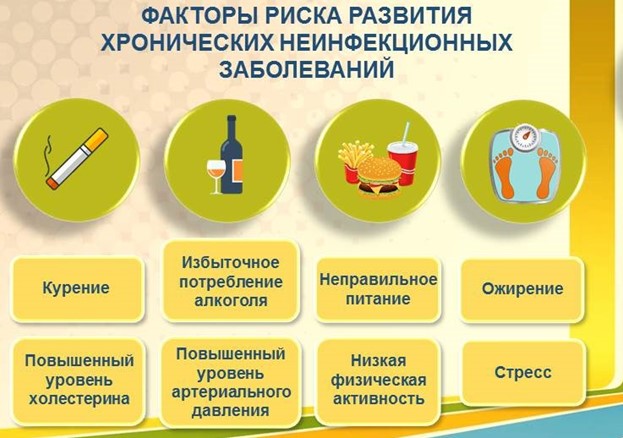 ФАКТОРЫ РИСКА РАЗВИТИЯ ХРОНИЧЕСКИХ НЕИНФЕКЦИОННЫХ ЗАБОЛЕВАНИЙ

Курение

Избыточное потребление алкоголя

Неправильное питание

Ожирение

Повышенный уровень холестерина

Повышенный уровень артериального давления

Низкая физическая активность

Стресс